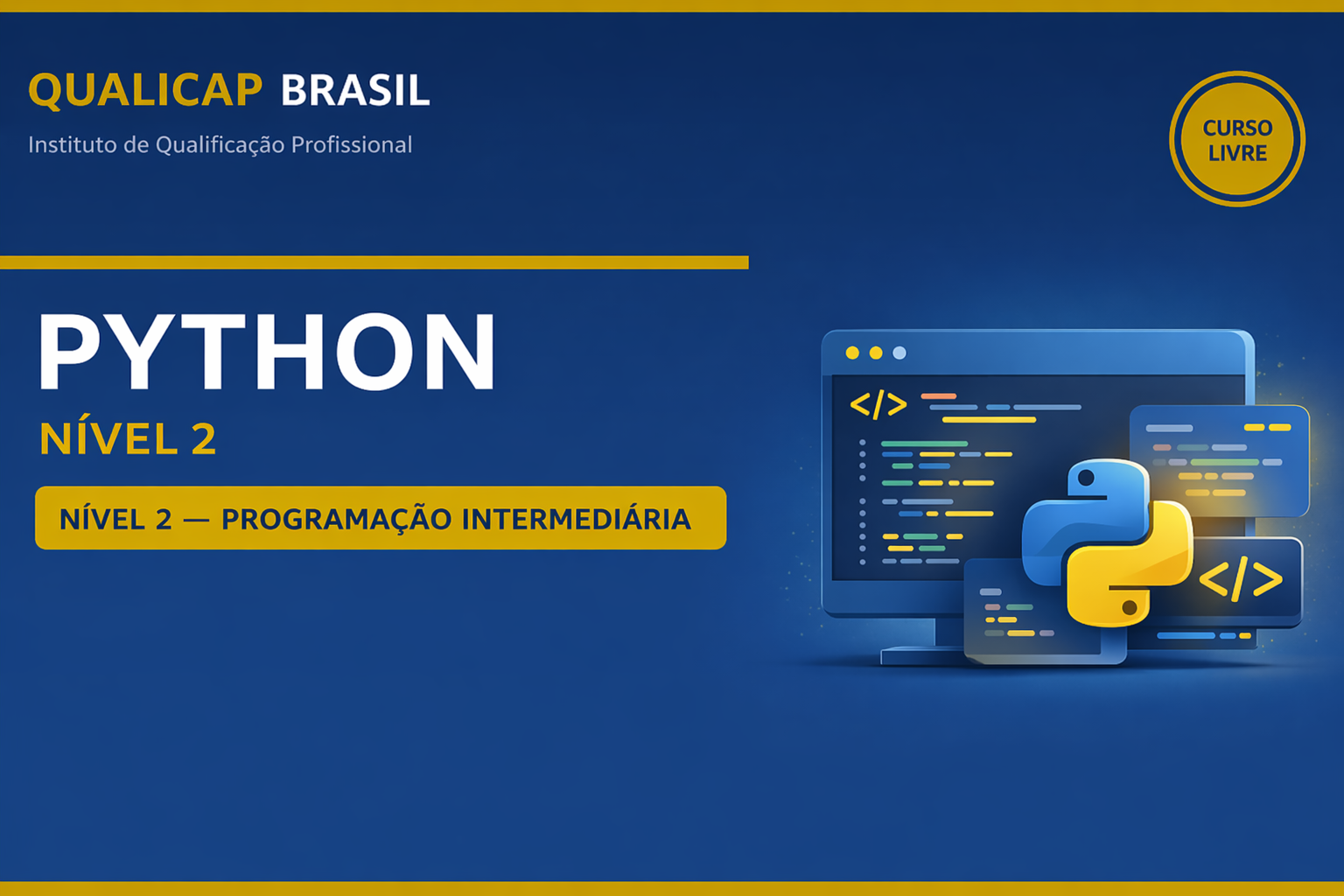 QUALICAP BRASIL
Instituto de Qualificação Profissional

CURSO LIVRE

PYTHON
NÍVEL 2

NÍVEL 2 — PROGRAMAÇÃO INTERMEDIÁRIA

</>

</>